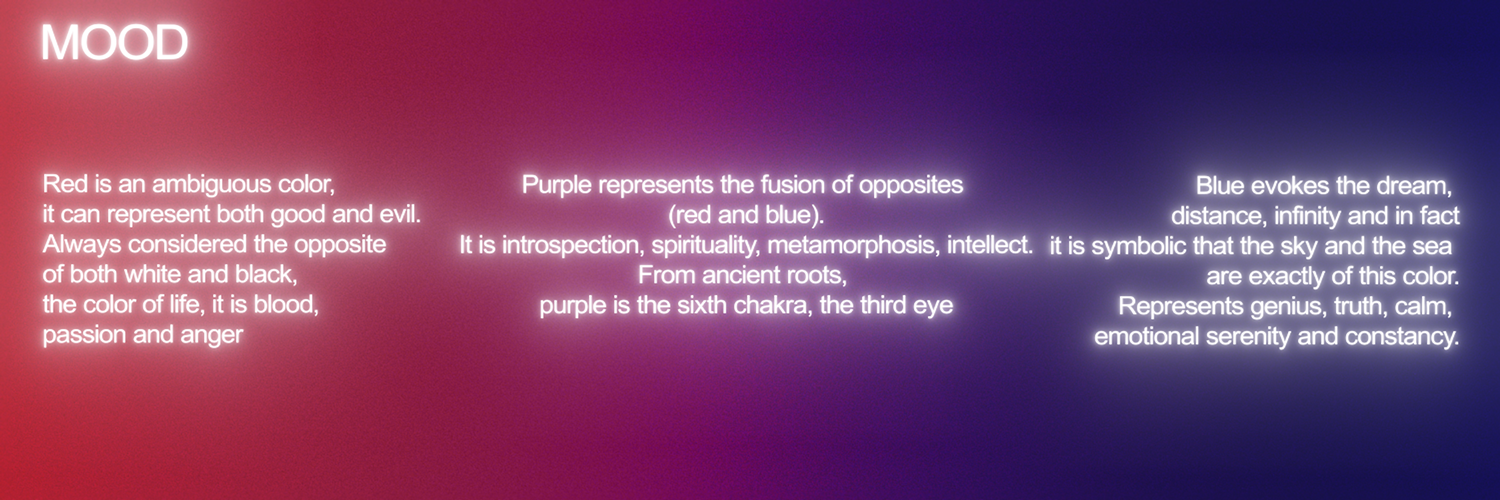 MOOD

Red is an ambiguous color, it can represent both good and evil. Always considered the opposite of both white and black, the color of life, it is blood, passion and anger

Purple represents the fusion of opposites (red and blue). It is introspection, spirituality, metamorphosis, intellect. From ancient roots, purple is the sixth chakra, the third eye

Blue evokes the dream, distance, infinity and in fact it is symbolic that the sky and the sea are exactly of this color. Represents genius, truth, calm, emotional serenity and constancy.